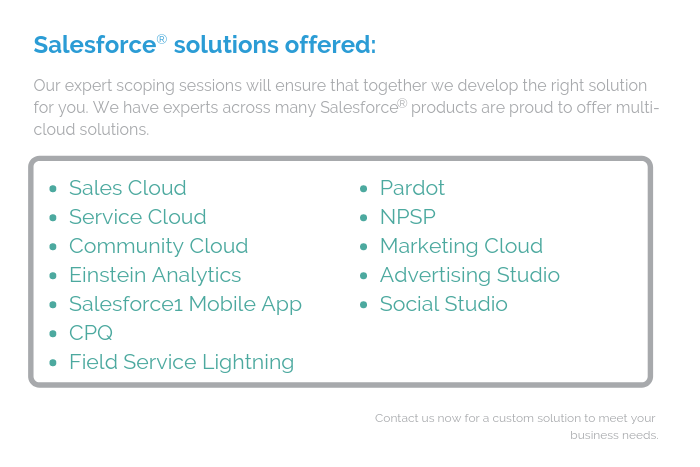 Salesforce® solutions offered:

Our expert scoping sessions will ensure that together we develop the right solution for you. We have experts across many Salesforce® products are proud to offer multi-cloud solutions.

- Sales Cloud
- Service Cloud
- Community Cloud
- Einstein Analytics
- Salesforce1 Mobile App
- CPQ
- Field Service Lightning

- Pardot
- NPSP
- Marketing Cloud
- Advertising Studio
- Social Studio

Contact us now for a custom solution to meet your business needs.